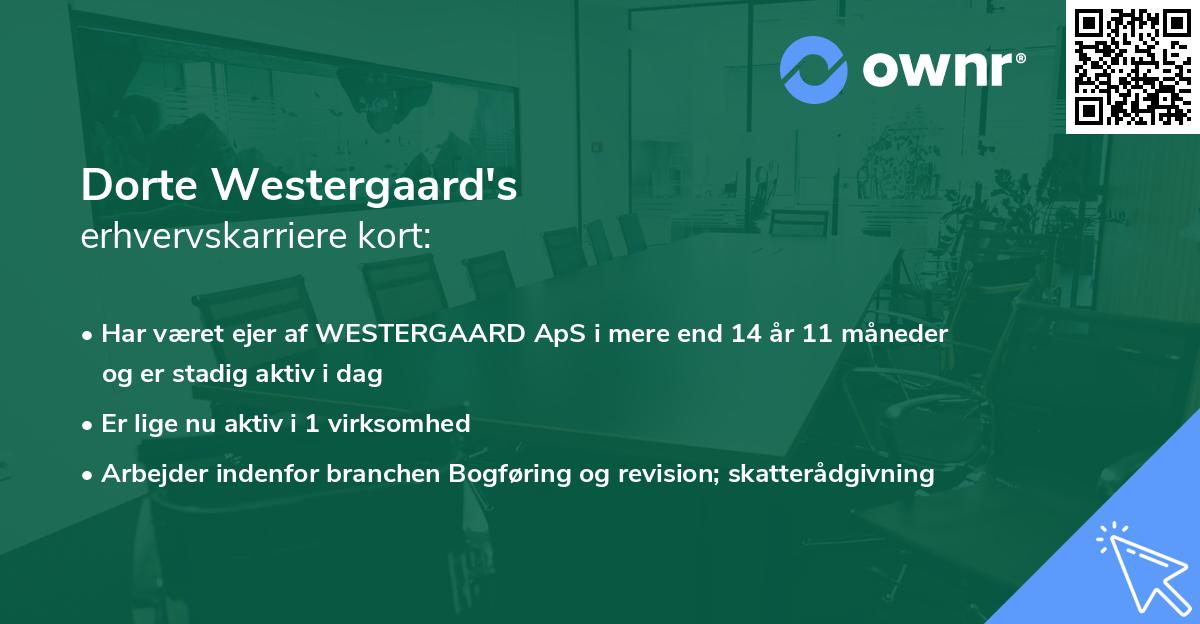 ownr®

Dorte Westergaard's
erhvervskarriere kort:

• Har været ejer af WESTERGAARD ApS i mere end 14 år 11 måneder og er stadig aktiv i dag

• Er lige nu aktiv i 1 virksomhed

• Arbejder indenfor branchen Bogføring og revision; skatterådgivning